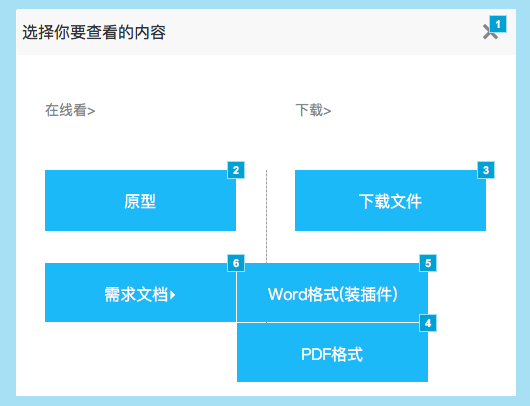 选择你要查看的内容

1

在线看>

下载>

2

原型

3

下载文件

6

需求文档

5

Word格式(装插件)

4

PDF格式